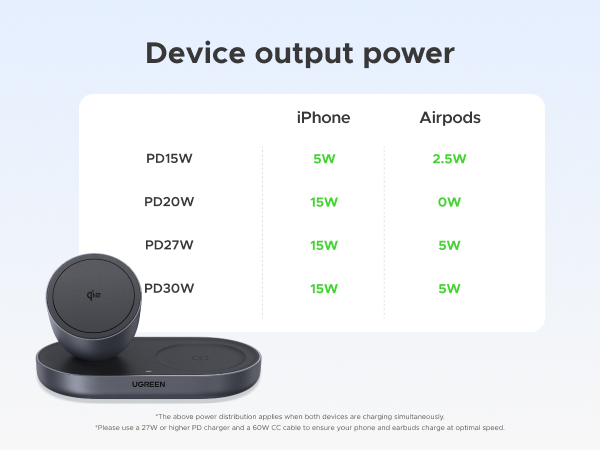 Device output power

|  | iPhone | Airpods |
|---|---|---|
| PD15W | 5W | 2.5W |
| PD20W | 15W | 0W |
| PD27W | 15W | 5W |
| PD30W | 15W | 5W |

UGREEN

*The above power distribution applies when both devices are charging simultaneously.
*Please use a 27W or higher PD charger and a 60W CC cable to ensure your phone and earbuds charge at optimal speed.